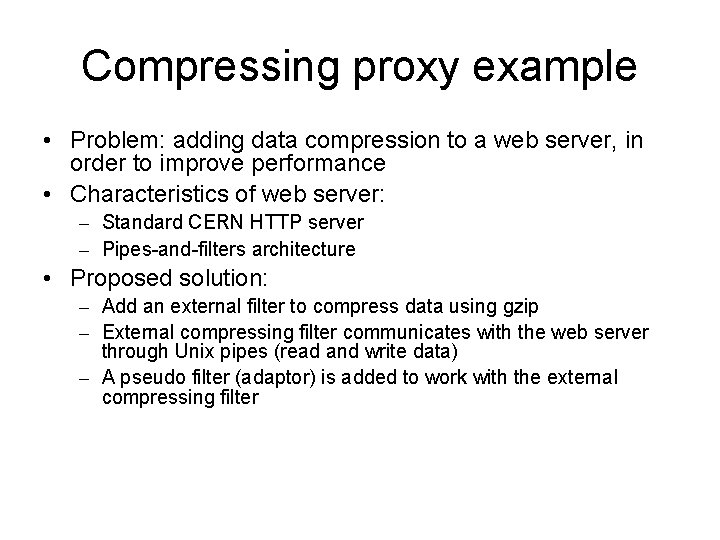 Compressing proxy example

• Problem: adding data compression to a web server, in order to improve performance
• Characteristics of web server:
– Standard CERN HTTP server
– Pipes-and-filters architecture
• Proposed solution:
– Add an external filter to compress data using gzip
– External compressing filter communicates with the web server through Unix pipes (read and write data)
– A pseudo filter (adaptor) is added to work with the external compressing filter